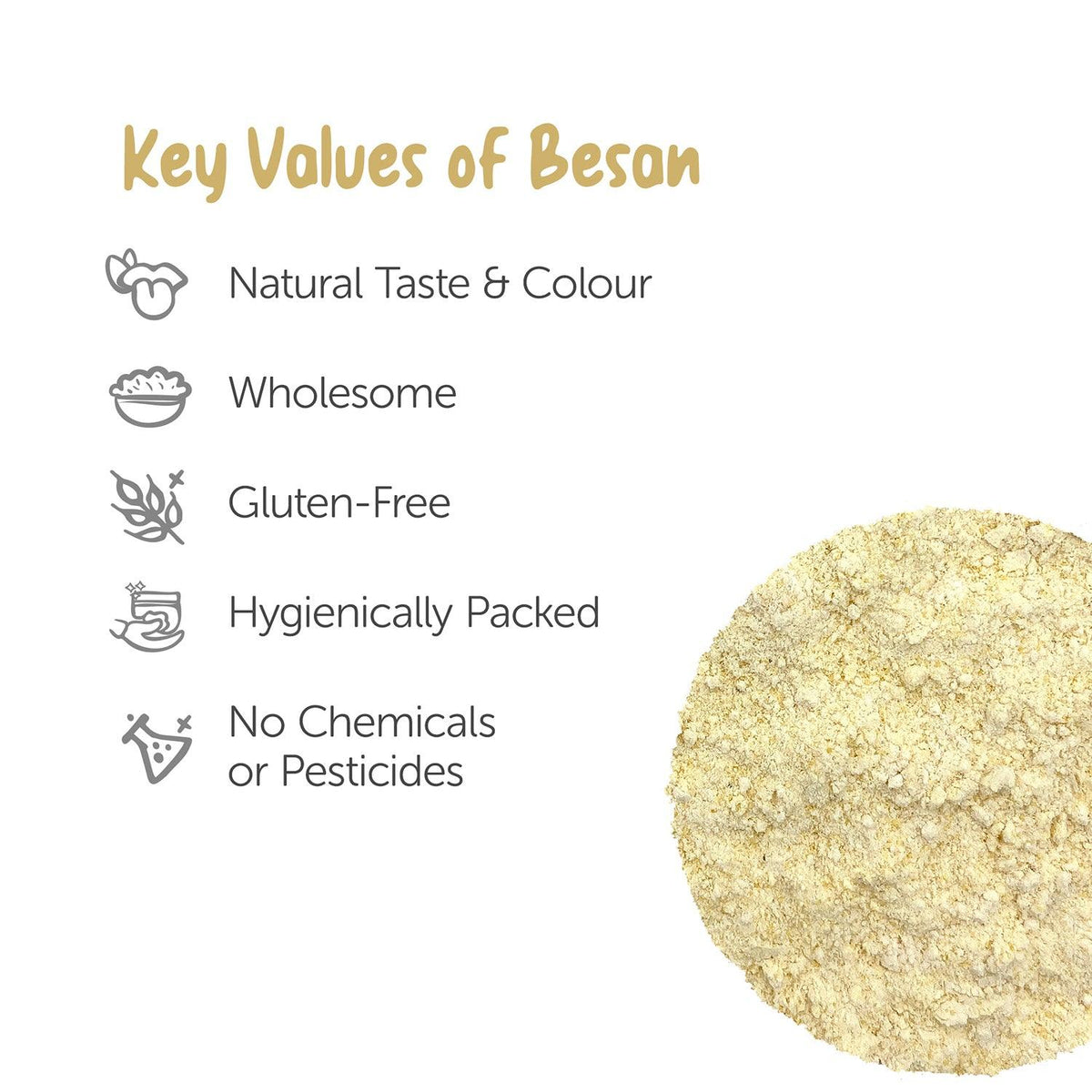 Key Values of Besan

Natural Taste & Colour

Wholesome

Gluten-Free

Hygienically Packed

No Chemicals or Pesticides